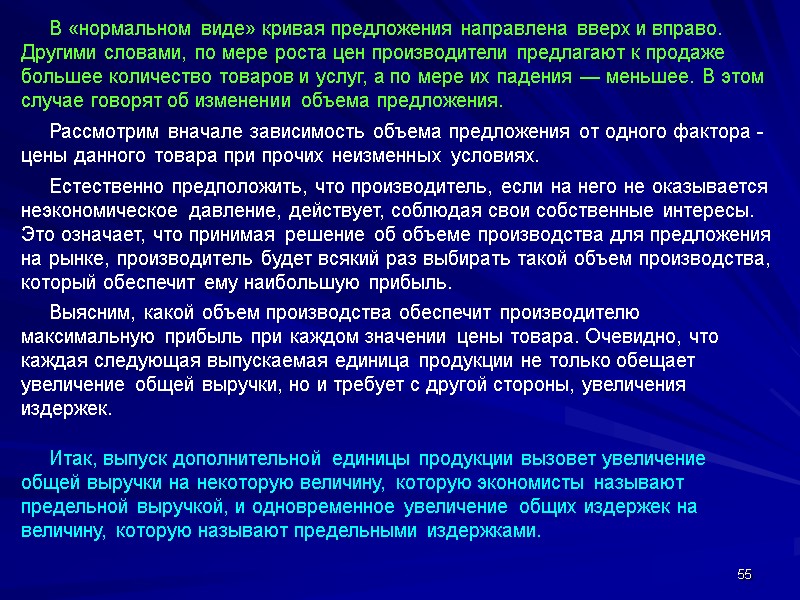 В «нормальном виде» кривая предложения направлена вверх и вправо. Другими словами, по мере роста цен производители предлагают к продаже большее количество товаров и услуг, а по мере их падения — меньшее. В этом случае говорят об изменении объема предложения.

Рассмотрим вначале зависимость объема предложения от одного фактора - цены данного товара при прочих неизменных условиях.

Естественно предположить, что производитель, если на него не оказывается неэкономическое давление, действует, соблюдая свои собственные интересы. Это означает, что принимая решение об объеме производства для предложения на рынке, производитель будет всякий раз выбирать такой объем производства, который обеспечит ему наибольшую прибыль.

Выясним, какой объем производства обеспечит производителю максимальную прибыль при каждом значении цены товара. Очевидно, что каждая следующая выпускаемая единица продукции не только обещает увеличение общей выручки, но и требует с другой стороны, увеличения издержек.

Итак, выпуск дополнительной единицы продукции вызовет увеличение общей выручки на некоторую величину, которую экономисты называют предельной выручкой, и одновременное увеличение общих издержек на величину, которую называют предельными издержками.

55